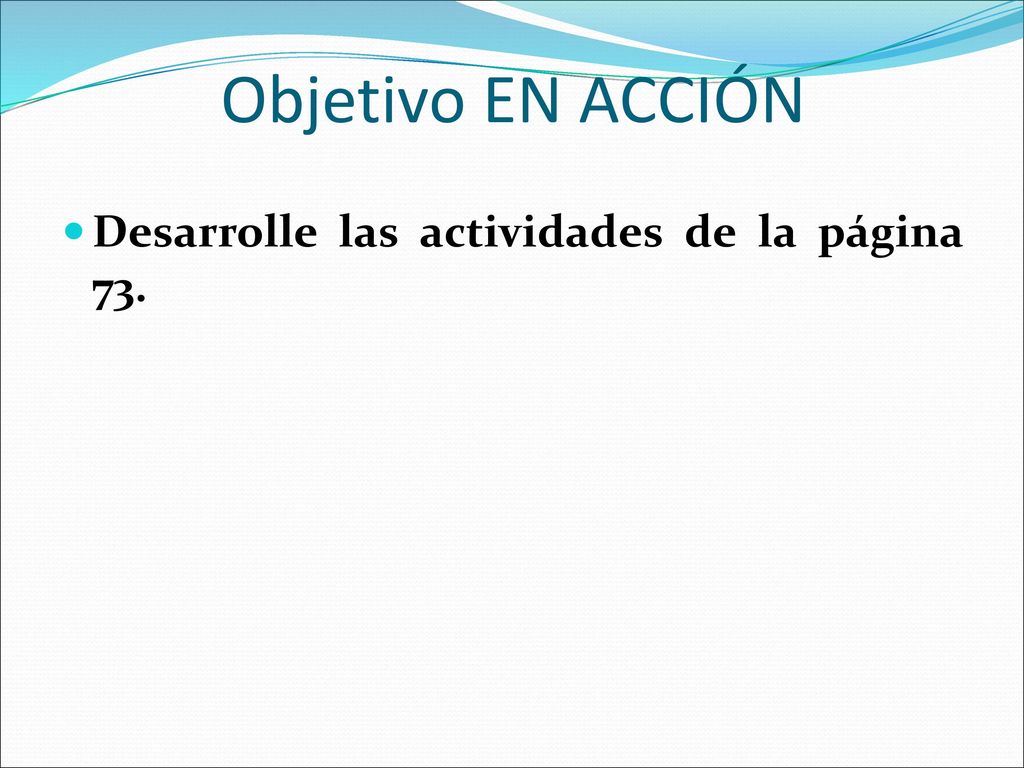 Objetivo EN ACCIÓN

Desarrolle las actividades de la página 73.